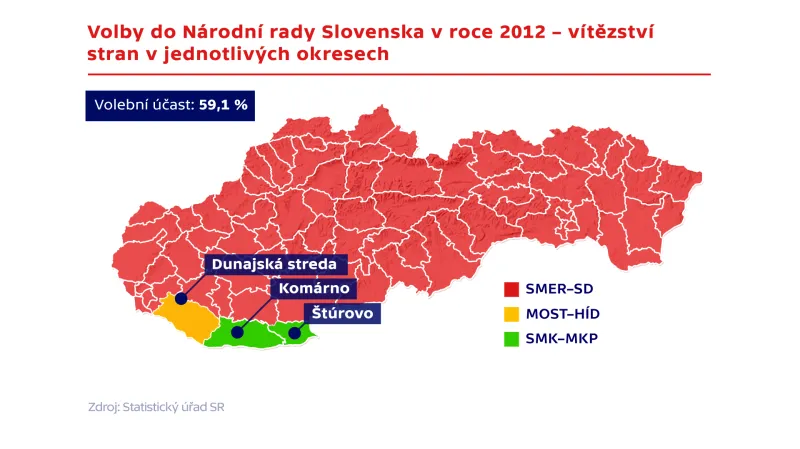 Volby do Národní rady Slovenska v roce 2012 – vítězství stran v jednotlivých okresech

Volební účast: 59,1 %

Dunajská streda

Komárno

Štúrovo

SMER–SD

MOST–HÍD

SMK–MKP

Zdroj: Statistický úřad SR